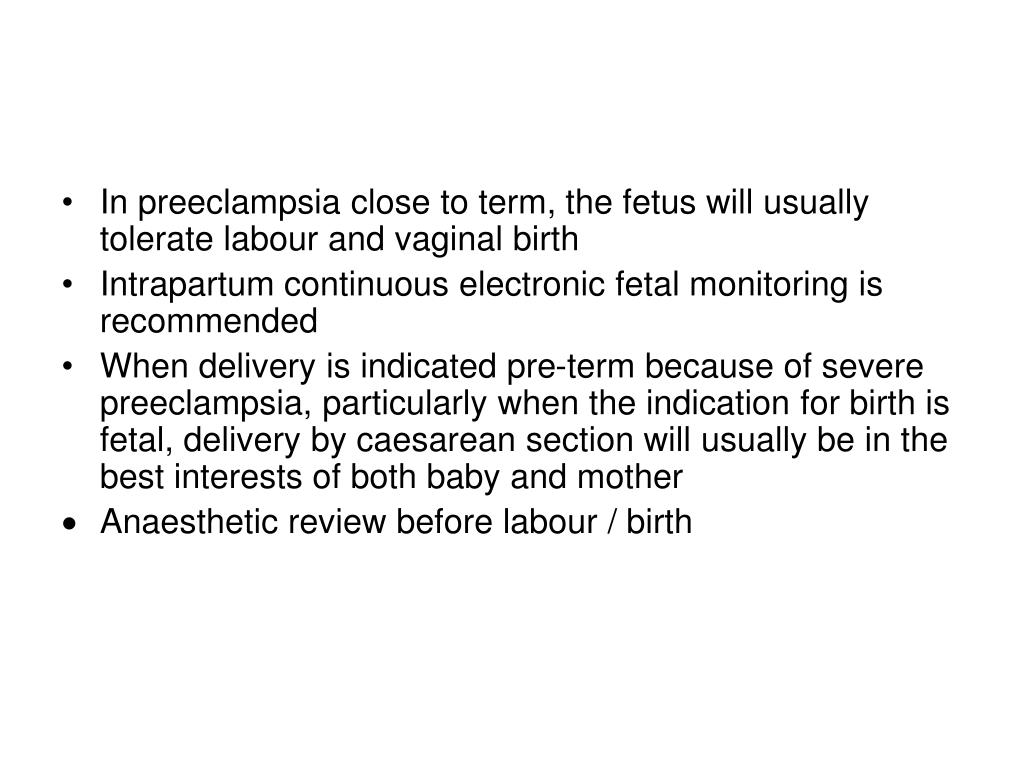 • In preeclampsia close to term, the fetus will usually tolerate labour and vaginal birth
• Intrapartum continuous electronic fetal monitoring is recommended
• When delivery is indicated pre-term because of severe preeclampsia, particularly when the indication for birth is fetal, delivery by caesarean section will usually be in the best interests of both baby and mother
• Anaesthetic review before labour / birth